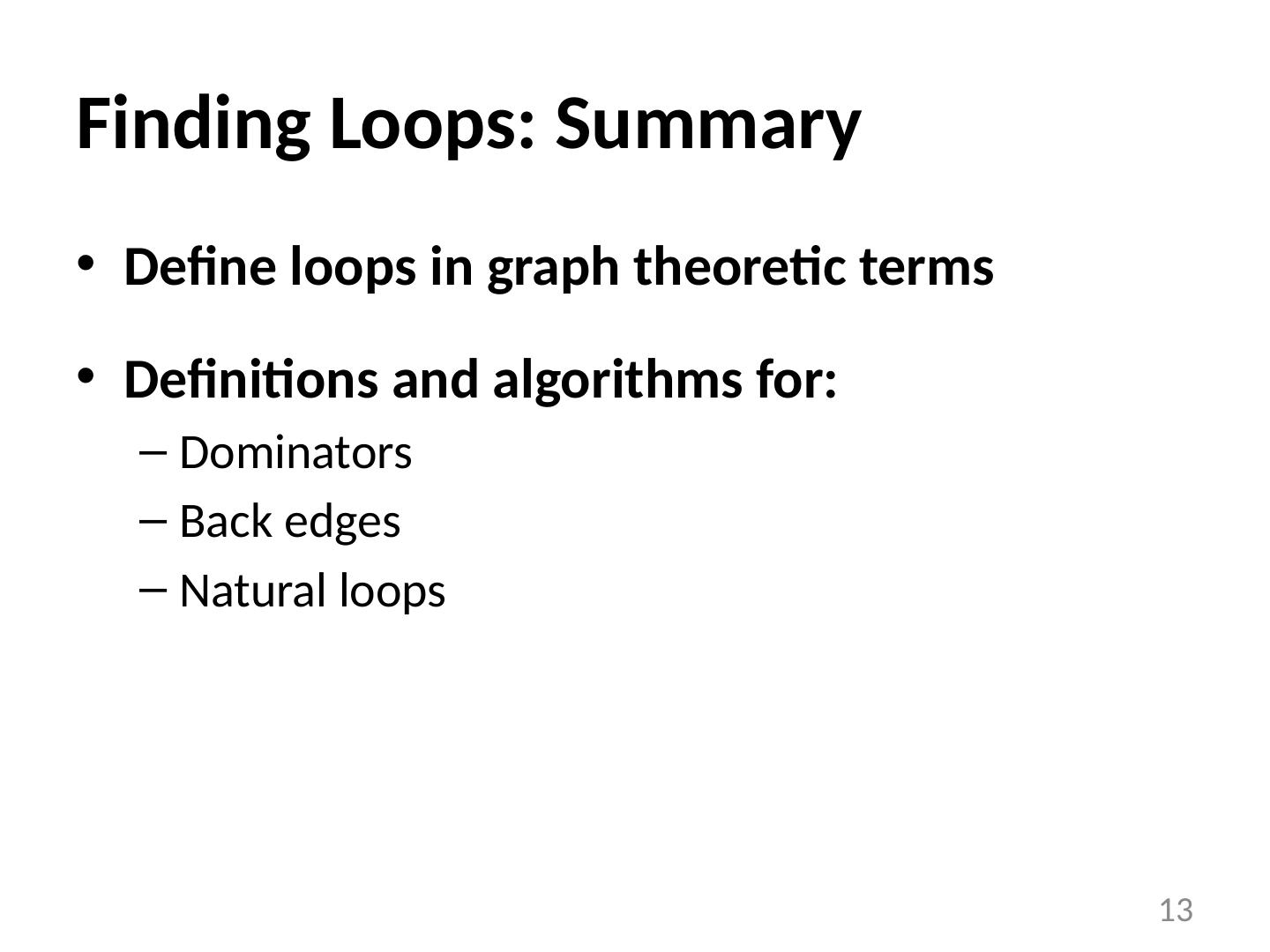 Finding Loops: Summary

• Define loops in graph theoretic terms

• Definitions and algorithms for:
– Dominators
– Back edges
– Natural loops

13